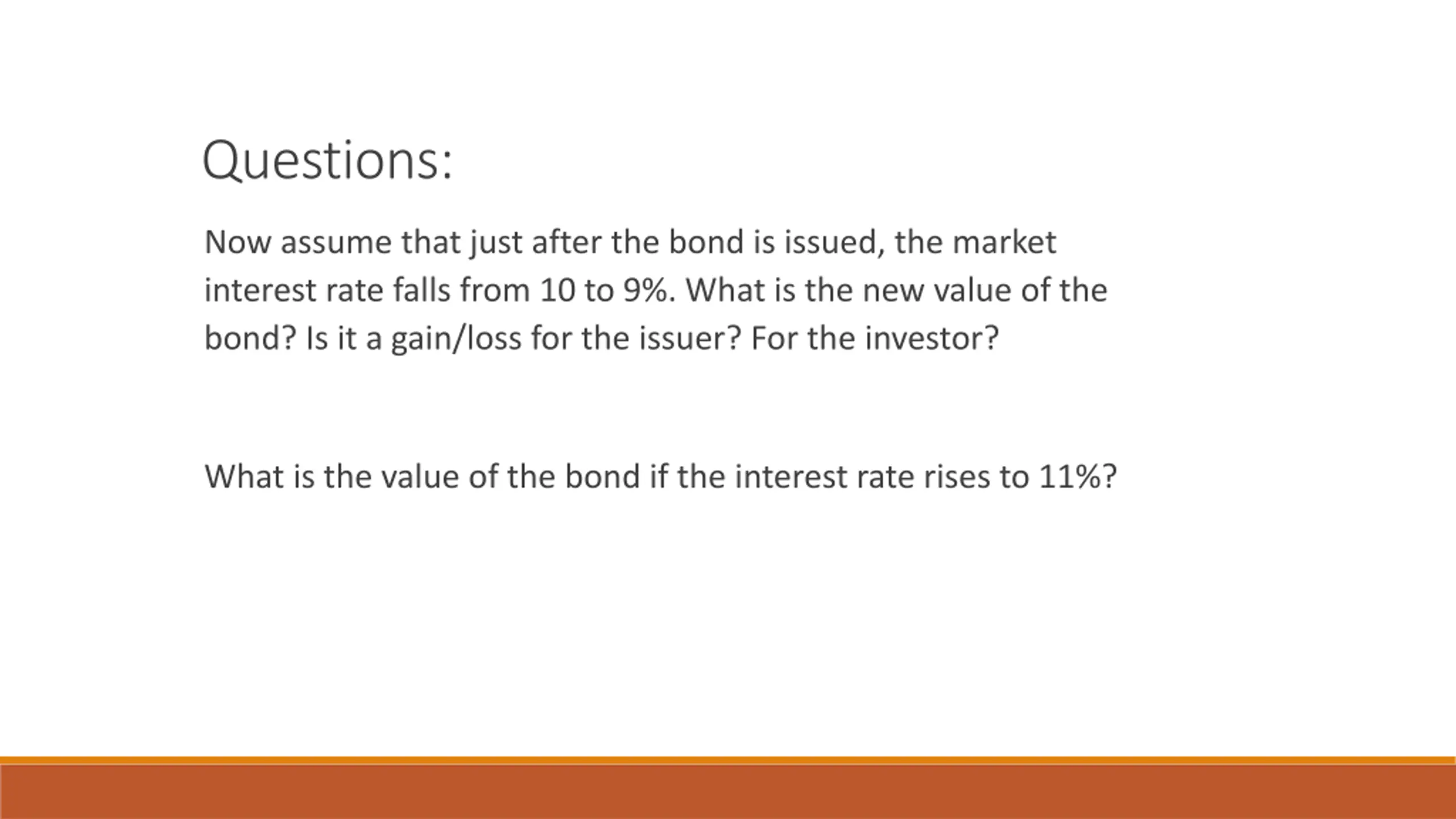 Questions:

Now assume that just after the bond is issued, the market interest rate falls from 10 to 9%. What is the new value of the bond? Is it a gain/loss for the issuer? For the investor?

What is the value of the bond if the interest rate rises to 11%?